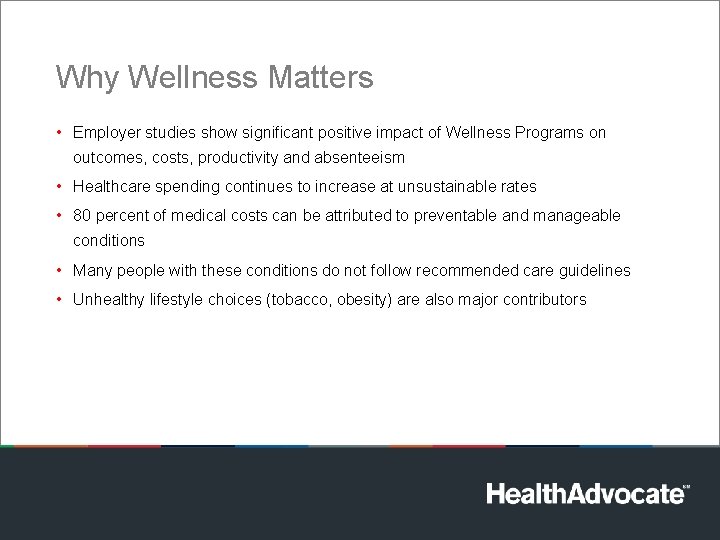 Why Wellness Matters

• Employer studies show significant positive impact of Wellness Programs on outcomes, costs, productivity and absenteeism

• Healthcare spending continues to increase at unsustainable rates

• 80 percent of medical costs can be attributed to preventable and manageable conditions

• Many people with these conditions do not follow recommended care guidelines

• Unhealthy lifestyle choices (tobacco, obesity) are also major contributors

HealthAdvocate℠